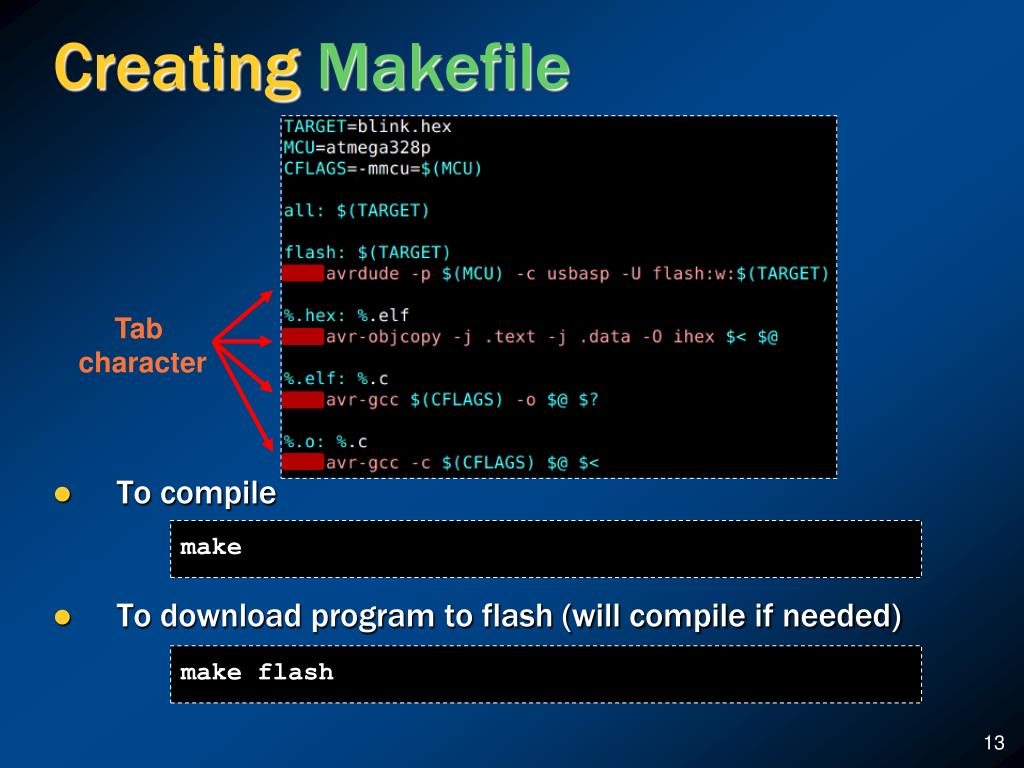 Creating Makefile

TARGET=blink.hex
MCU=atmega328p
CFLAGS=-mmcu=$(MCU)

all: $(TARGET)

flash: $(TARGET)
	avrdude -p $(MCU) -c usbasp -U flash:w:$(TARGET)

%.hex: %.elf
	avr-objcopy -j .text -j .data -O ihex $< $@

%.elf: %.c
	avr-gcc $(CFLAGS) -o $@ $?

%.o: %.c
	avr-gcc -c $(CFLAGS) $@ $<

Tab character

To compile

make

To download program to flash (will compile if needed)

make flash

13